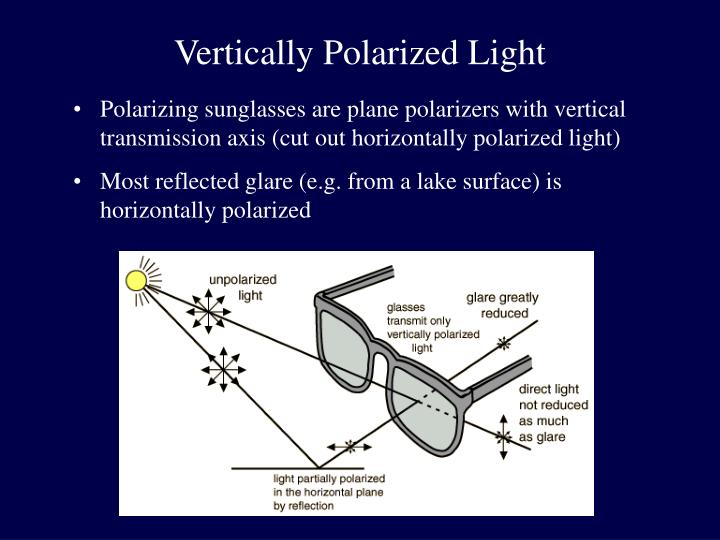 Vertically Polarized Light

• Polarizing sunglasses are plane polarizers with vertical transmission axis (cut out horizontally polarized light)

• Most reflected glare (e.g. from a lake surface) is horizontally polarized

unpolarized light

glasses transmit only vertically polarized light

glare greatly reduced

direct light not reduced as much as glare

light partially polarized in the horizontal plane by reflection